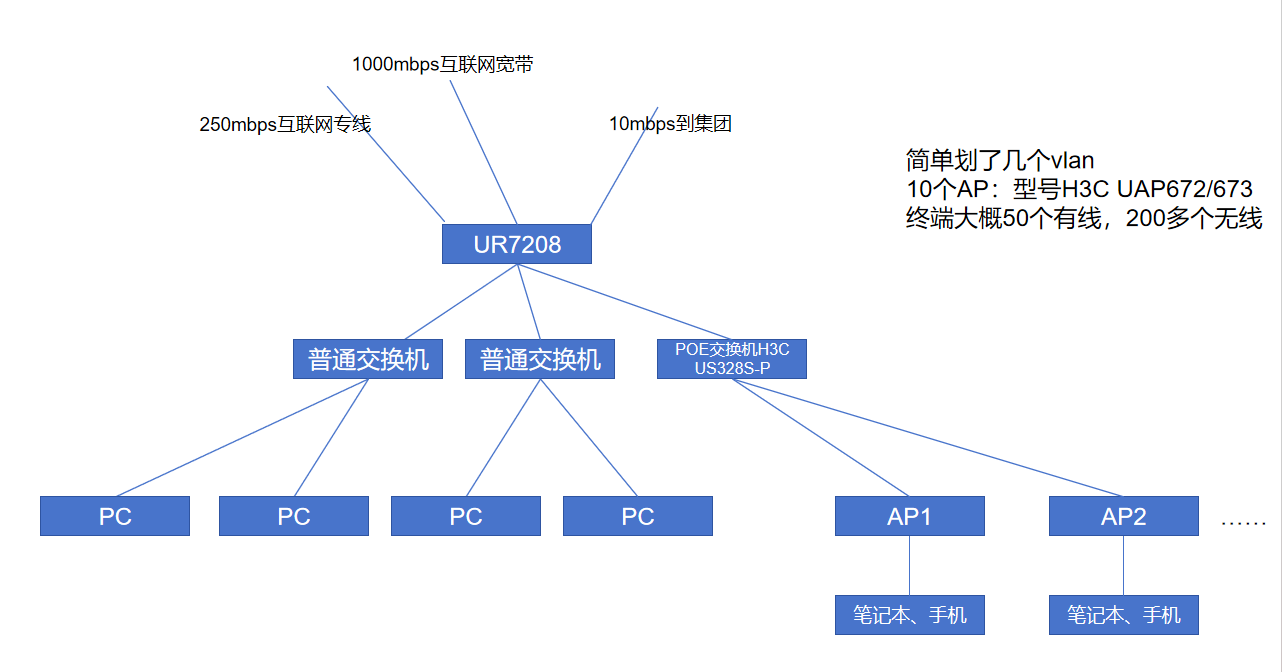 1000mbps互联网宽带

250mbps互联网专线

10mbps到集团

简单划了几个vlan
10个AP：型号H3C UAP672/673
终端大概50个有线，200多个无线

UR7208

普通交换机

普通交换机

POE交换机H3C US328S-P

PC

PC

PC

PC

AP1

AP2

……

笔记本、手机

笔记本、手机